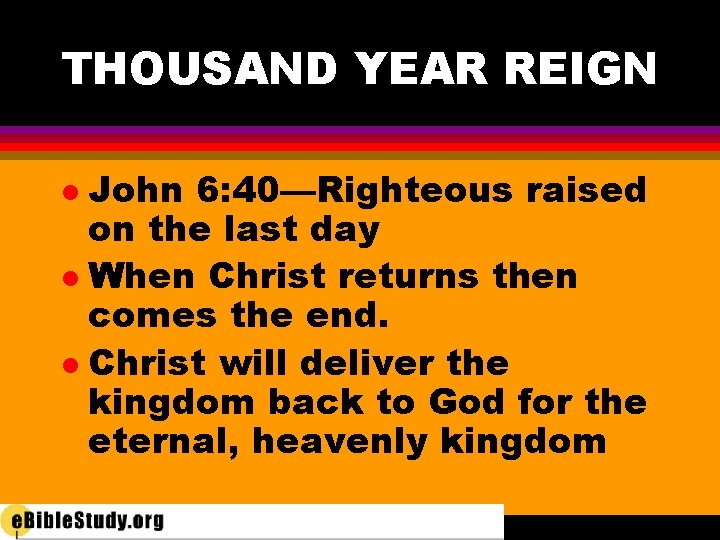 THOUSAND YEAR REIGN

- John 6:40—Righteous raised on the last day
- When Christ returns then comes the end.
- Christ will deliver the kingdom back to God for the eternal, heavenly kingdom

eBibleStudy.org